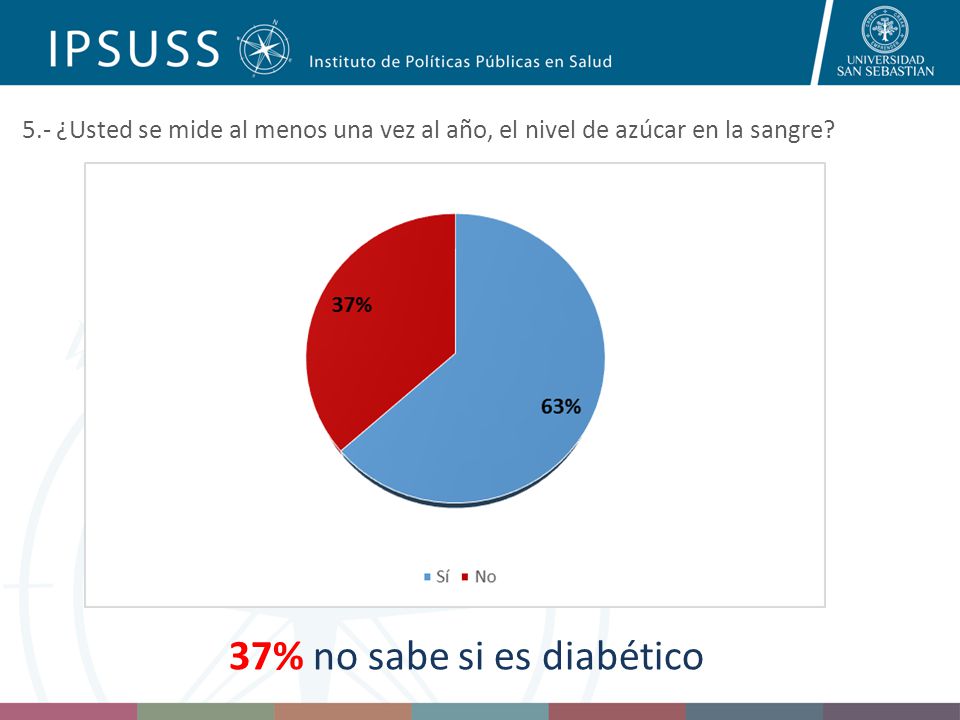 IPSUSS Instituto de Políticas Públicas en Salud

UNIVERSIDAD SAN SEBASTIAN

5.- ¿Usted se mide al menos una vez al año, el nivel de azúcar en la sangre?

37%

63%

Sí No

37% no sabe si es diabético